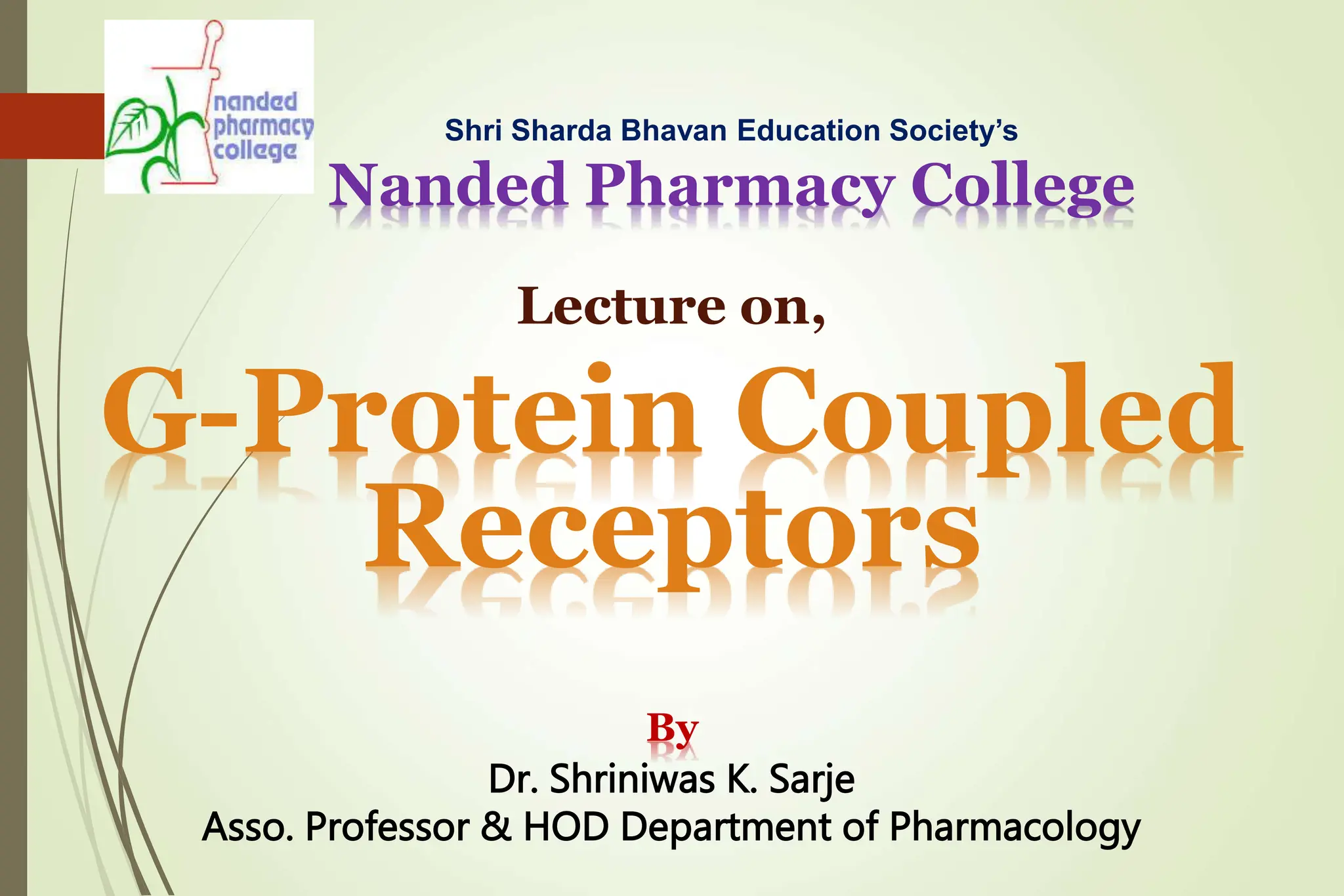 nanded pharmacy college

Shri Sharda Bhavan Education Society's
Nanded Pharmacy College

Lecture on,

G-Protein Coupled Receptors

By
Dr. Shriniwas K. Sarje
Asso. Professor & HOD Department of Pharmacology